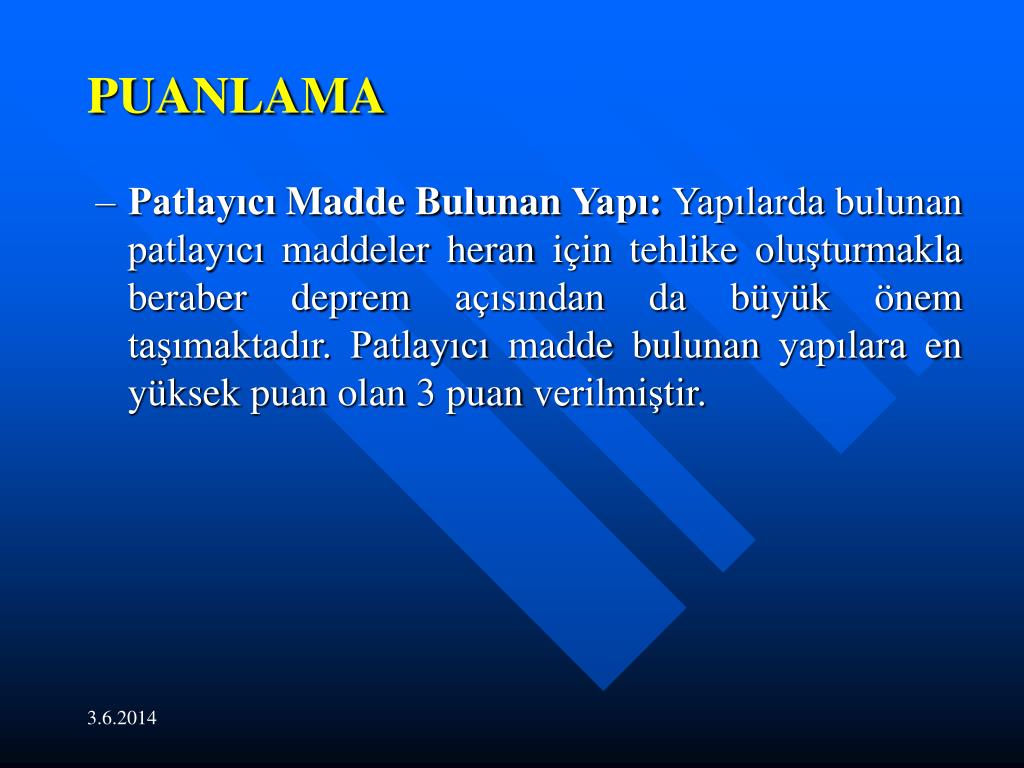 PUANLAMA

– Patlayıcı Madde Bulunan Yapı: Yapılarda bulunan patlayıcı maddeler heran için tehlike oluşturmakla beraber deprem açısından da büyük önem taşımaktadır. Patlayıcı madde bulunan yapılara en yüksek puan olan 3 puan verilmiştir.

3.6.2014